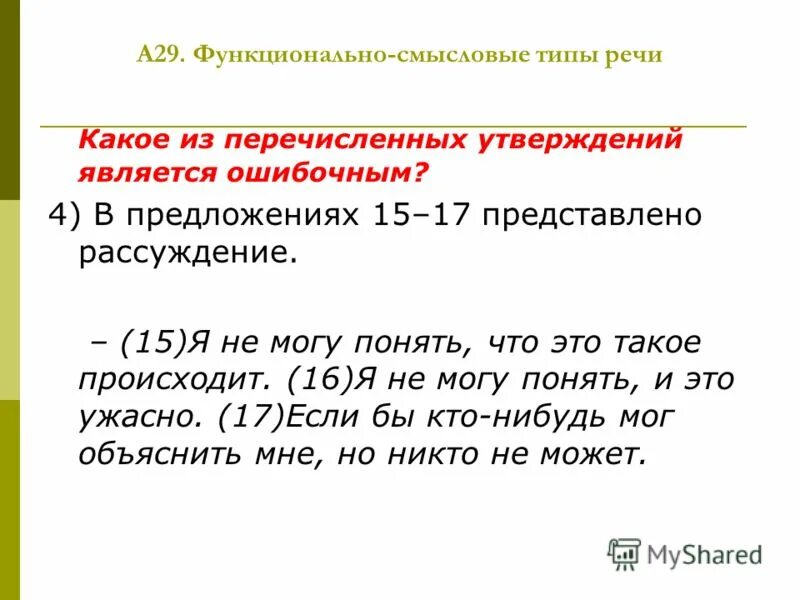 А29. Функционально-смысловые типы речи

Какое из перечисленных утверждений является ошибочным?

4) В предложениях 15–17 представлено рассуждение.

– (15)Я не могу понять, что это такое происходит. (16)Я не могу понять, и это ужасно. (17)Если бы кто-нибудь мог объяснить мне, но никто не может.

MyShared